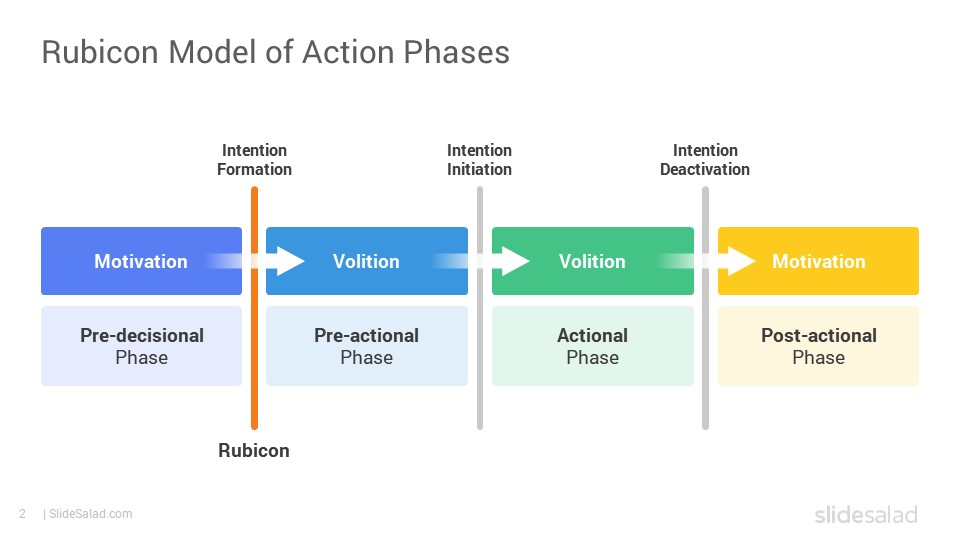 Rubicon Model of Action Phases

Intention Formation

Intention Initiation

Intention Deactivation

Motivation

Volition

Volition

Motivation

Pre-decisional Phase

Pre-actional Phase

Actional Phase

Post-actional Phase

Rubicon

2 | SlideSalad.com

slidesalad